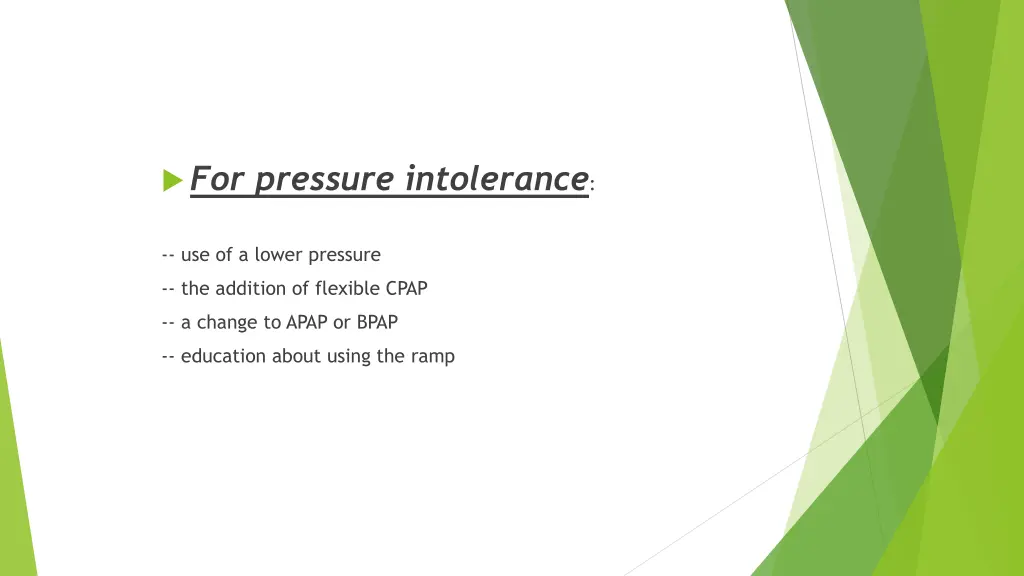 For pressure intolerance:

-- use of a lower pressure
-- the addition of flexible CPAP
-- a change to APAP or BPAP
-- education about using the ramp